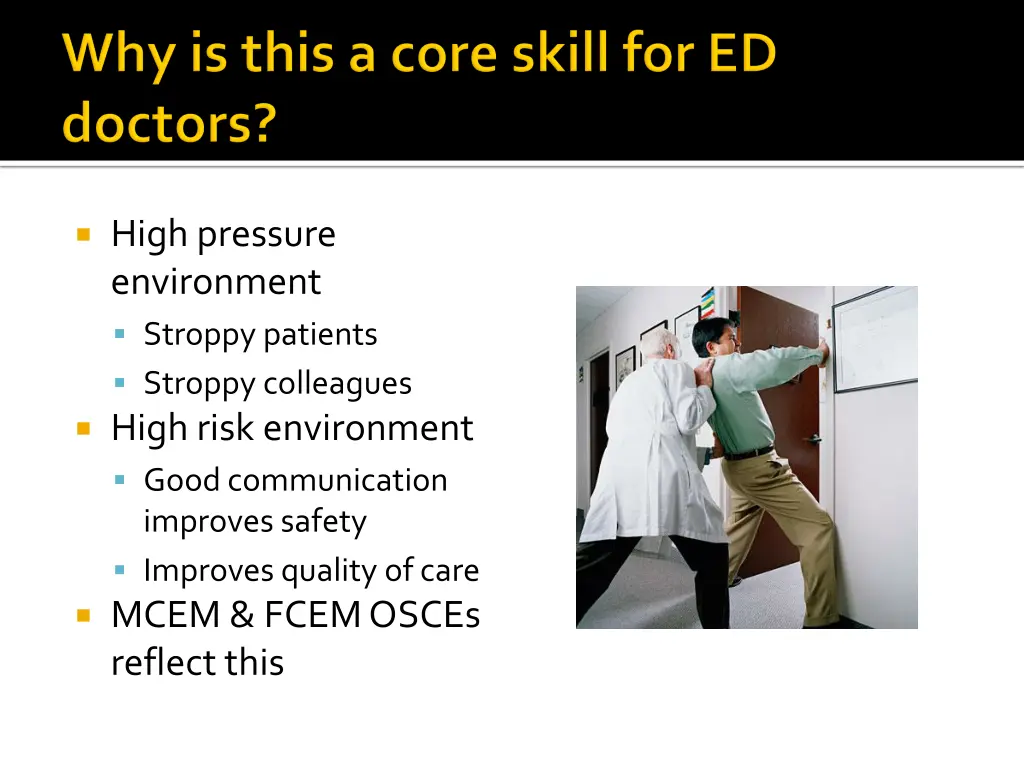 Why is this a core skill for ED doctors?

High pressure environment
Stroppy patients
Stroppy colleagues
High risk environment
Good communication improves safety
Improves quality of care
MCEM & FCEM OSCEs reflect this